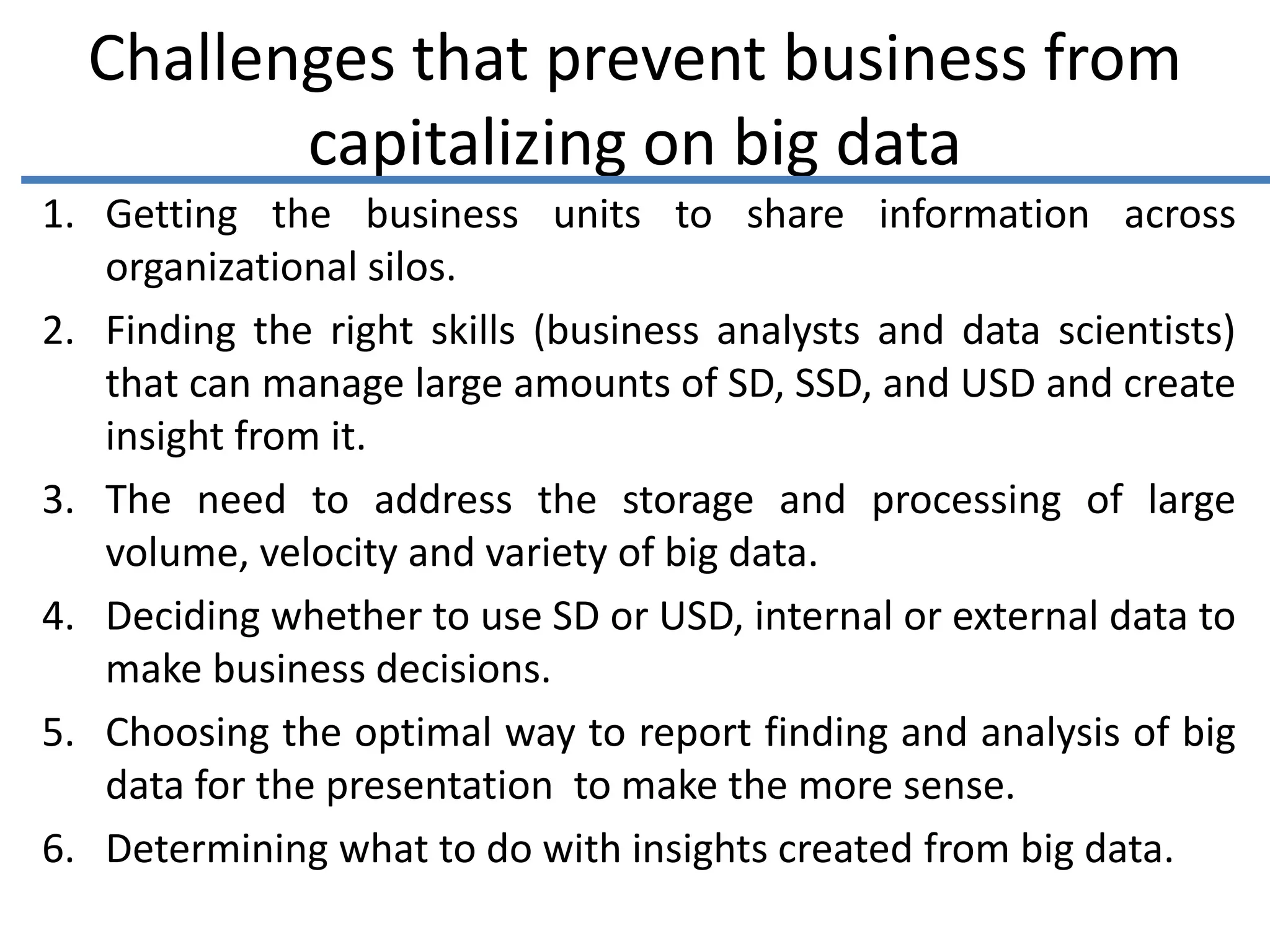 Challenges that prevent business from capitalizing on big data

1. Getting the business units to share information across organizational silos.
2. Finding the right skills (business analysts and data scientists) that can manage large amounts of SD, SSD, and USD and create insight from it.
3. The need to address the storage and processing of large volume, velocity and variety of big data.
4. Deciding whether to use SD or USD, internal or external data to make business decisions.
5. Choosing the optimal way to report finding and analysis of big data for the presentation  to make the more sense.
6. Determining what to do with insights created from big data.